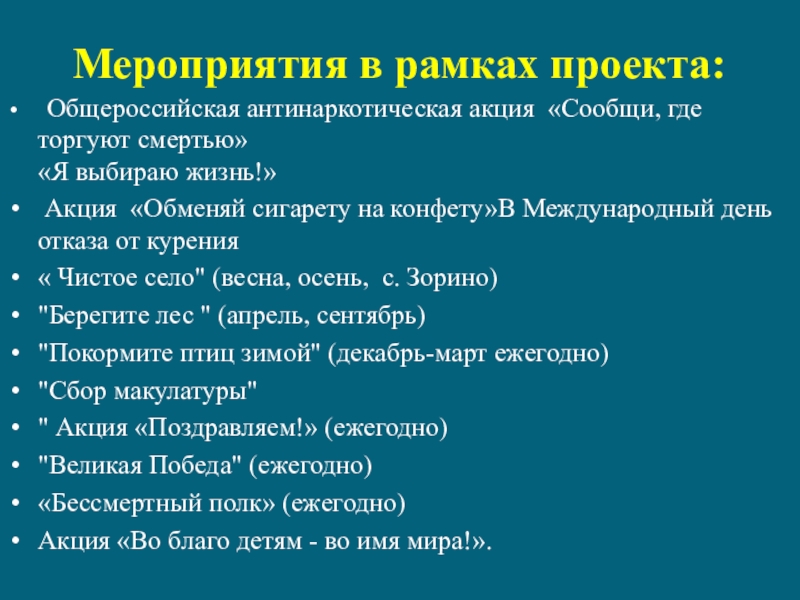 Мероприятия в рамках проекта:

• Общероссийская антинаркотическая акция «Сообщи, где торгуют смертью»
«Я выбираю жизнь!»

• Акция «Обменяй сигарету на конфету»В Международный день отказа от курения

• « Чистое село" (весна, осень, с. Зорино)

• "Берегите лес " (апрель, сентябрь)

• "Покормите птиц зимой" (декабрь-март ежегодно)

• "Сбор макулатуры"

• " Акция «Поздравляем!» (ежегодно)

• "Великая Победа" (ежегодно)

• «Бессмертный полк» (ежегодно)

• Акция «Во благо детям - во имя мира!».